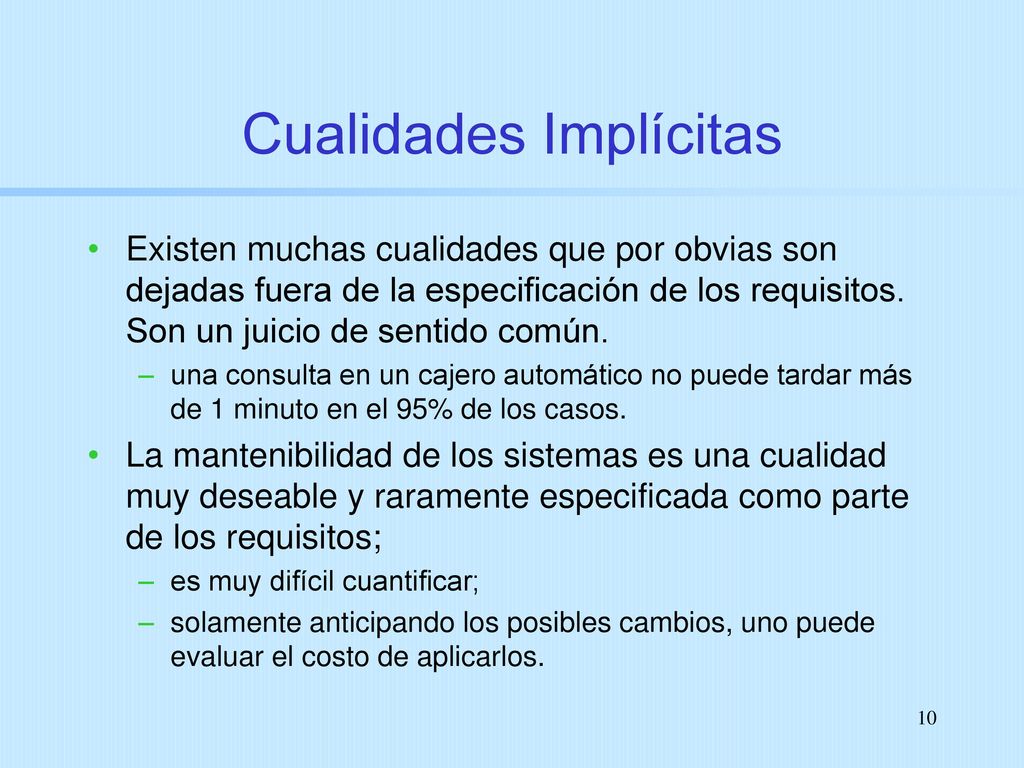 Cualidades Implícitas

• Existen muchas cualidades que por obvias son dejadas fuera de la especificación de los requisitos. Son un juicio de sentido común.
– una consulta en un cajero automático no puede tardar más de 1 minuto en el 95% de los casos.

• La mantenibilidad de los sistemas es una cualidad muy deseable y raramente especificada como parte de los requisitos;
– es muy difícil cuantificar;
– solamente anticipando los posibles cambios, uno puede evaluar el costo de aplicarlos.

10